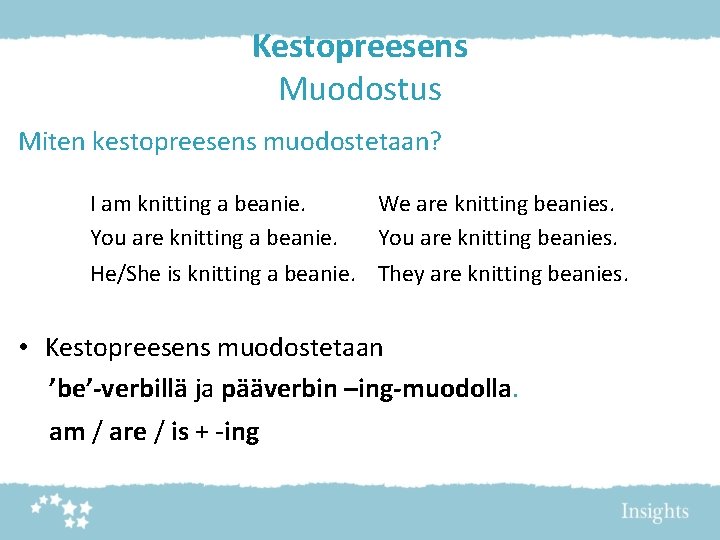 Kestopreesens
Muodostus

Miten kestopreesens muodostetaan?

I am knitting a beanie.
You are knitting a beanie.
He/She is knitting a beanie.

We are knitting beanies.
You are knitting beanies.
They are knitting beanies.

• Kestopreesens muodostetaan ’be’-verbillä ja pääverbin –ing-muodolla.

am / are / is + -ing

Insights